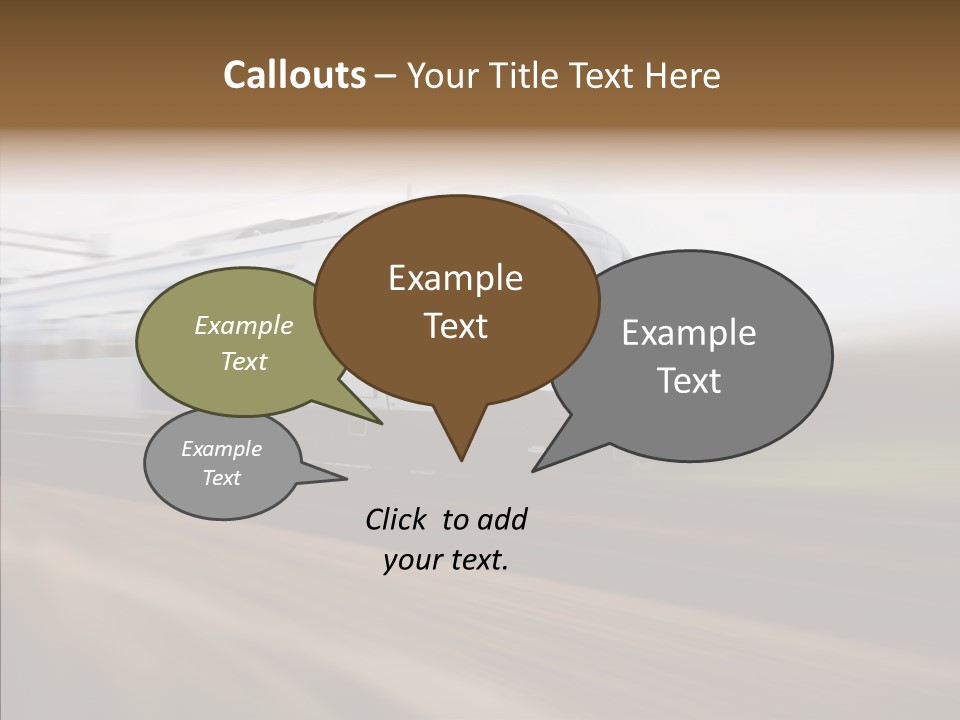 Callouts – Your Title Text Here

Example Text

Example Text

Example Text

Example Text

Click to add your text.